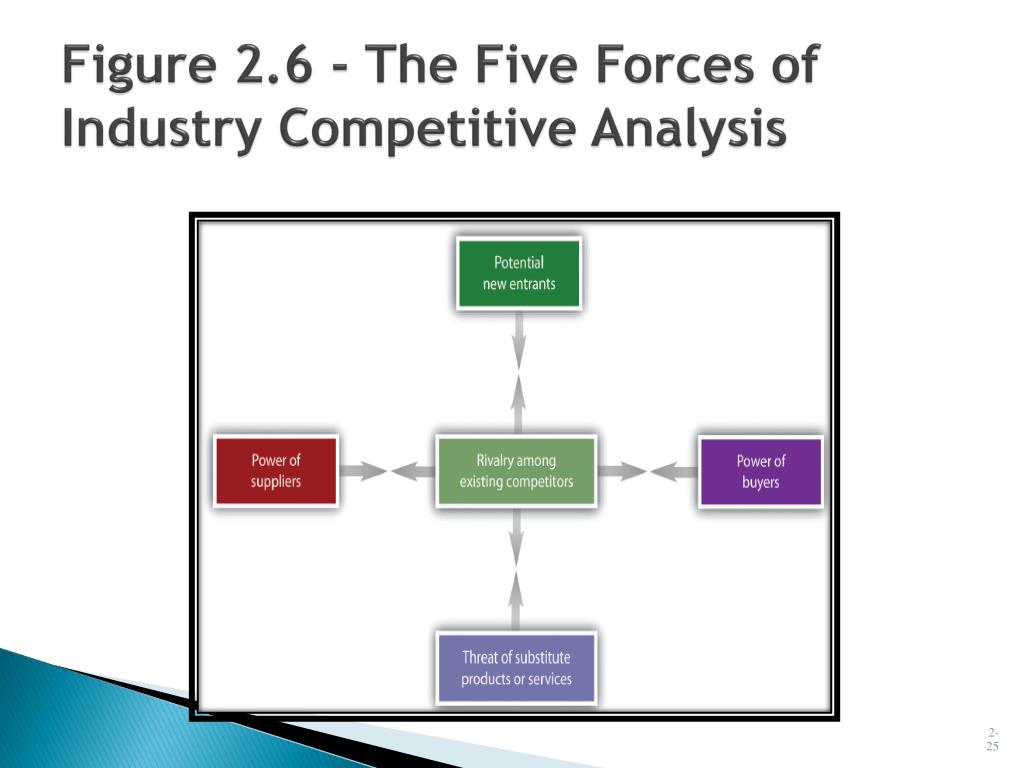 Figure 2.6 - The Five Forces of Industry Competitive Analysis

Potential new entrants

Power of suppliers

Rivalry among existing competitors

Power of buyers

Threat of substitute products or services

2-25